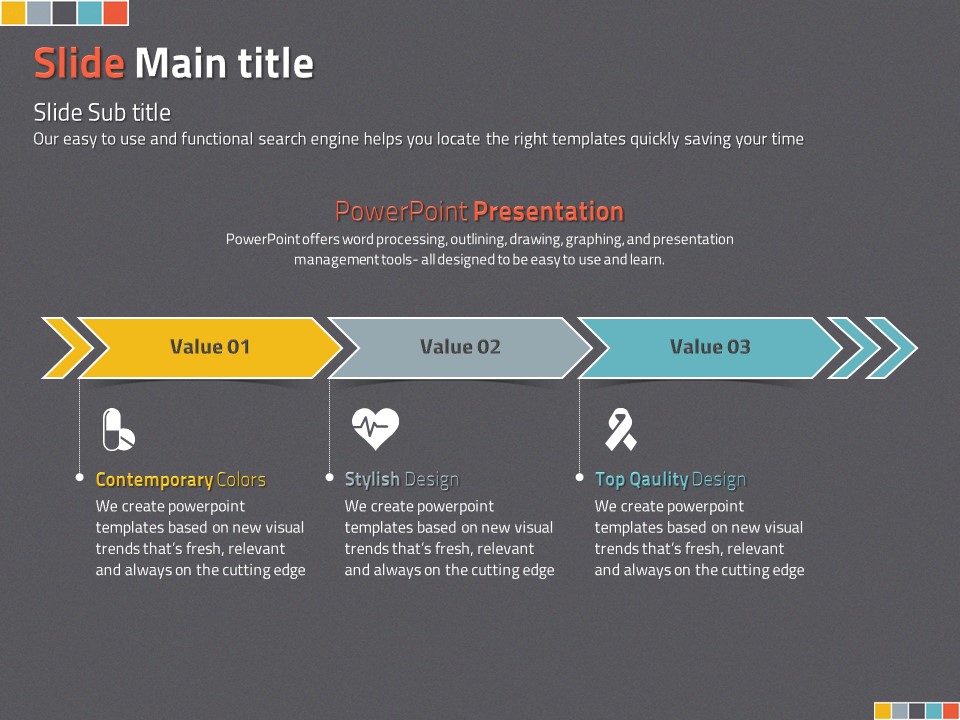 Slide Main title

Slide Sub title
Our easy to use and functional search engine helps you locate the right templates quickly saving your time

PowerPoint Presentation
PowerPoint offers word processing, outlining, drawing, graphing, and presentation management tools- all designed to be easy to use and learn.

Value 01

Value 02

Value 03

Contemporary Colors
We create powerpoint templates based on new visual trends that's fresh, relevant and always on the cutting edge

Stylish Design
We create powerpoint templates based on new visual trends that's fresh, relevant and always on the cutting edge

Top Qaulity Design
We create powerpoint templates based on new visual trends that's fresh, relevant and always on the cutting edge